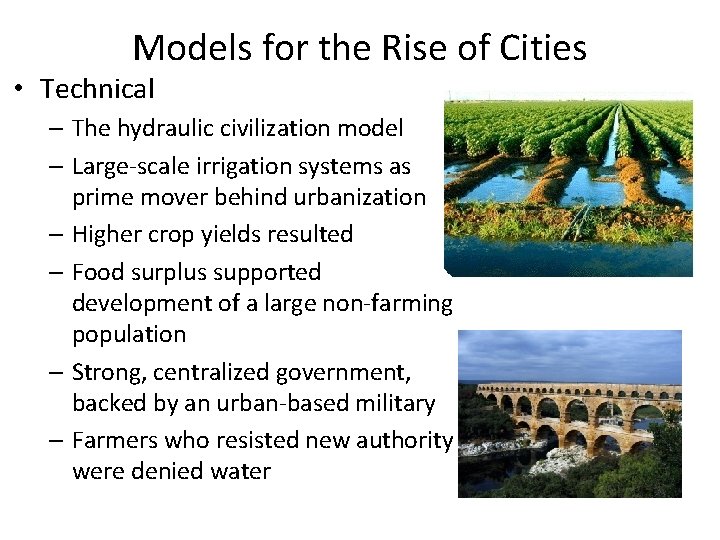 Models for the Rise of Cities

• Technical
– The hydraulic civilization model
– Large-scale irrigation systems as prime mover behind urbanization
– Higher crop yields resulted
– Food surplus supported development of a large non-farming population
– Strong, centralized government, backed by an urban-based military
– Farmers who resisted new authority were denied water